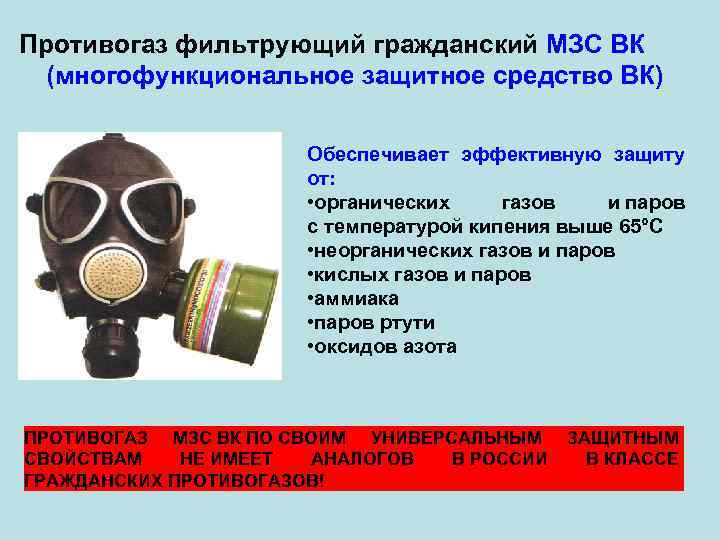 Противогаз фильтрующий гражданский МЗС ВК (многофункциональное защитное средство ВК)

Обеспечивает эффективную защиту от:
•органических газов и паров с температурой кипения выше 65°С
•неорганических газов и паров
•кислых газов и паров
•аммиака
•паров ртути
•оксидов азота

ПРОТИВОГАЗ МЗС ВК ПО СВОИМ УНИВЕРСАЛЬНЫМ ЗАЩИТНЫМ СВОЙСТВАМ НЕ ИМЕЕТ АНАЛОГОВ В РОССИИ В КЛАССЕ ГРАЖДАНСКИХ ПРОТИВОГАЗОВ!